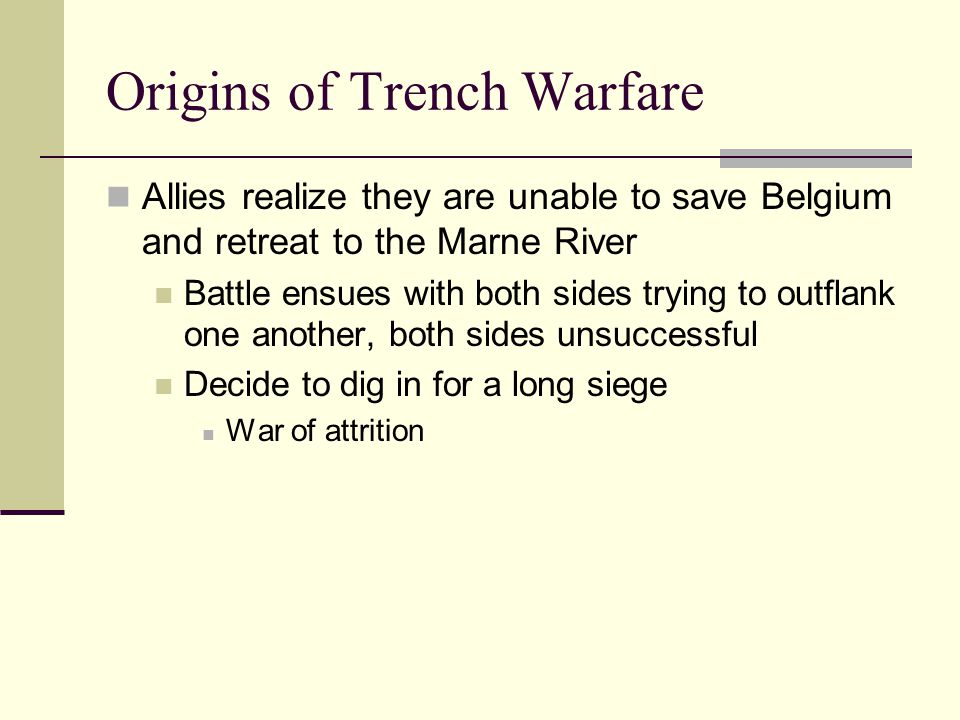 Origins of Trench Warfare

Allies realize they are unable to save Belgium and retreat to the Marne River

Battle ensues with both sides trying to outflank one another, both sides unsuccessful

Decide to dig in for a long siege

War of attrition